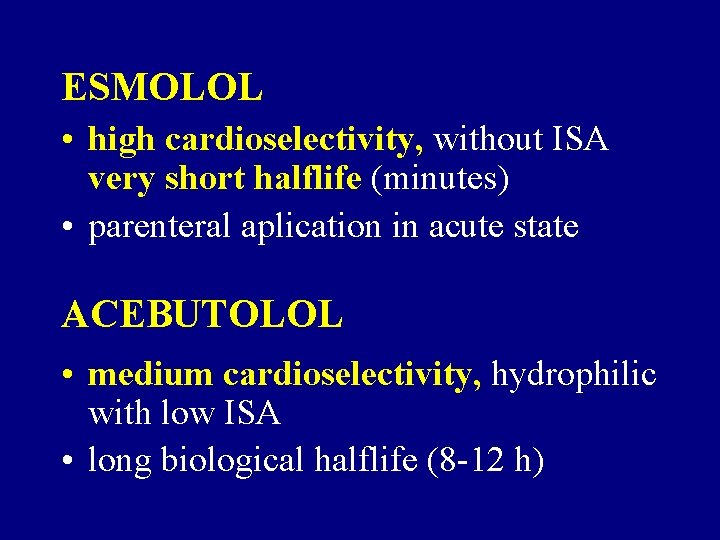 ESMOLOL

• high cardioselectivity, without ISA very short halflife (minutes)

• parenteral aplication in acute state

ACEBUTOLOL

• medium cardioselectivity, hydrophilic with low ISA

• long biological halflife (8-12 h)